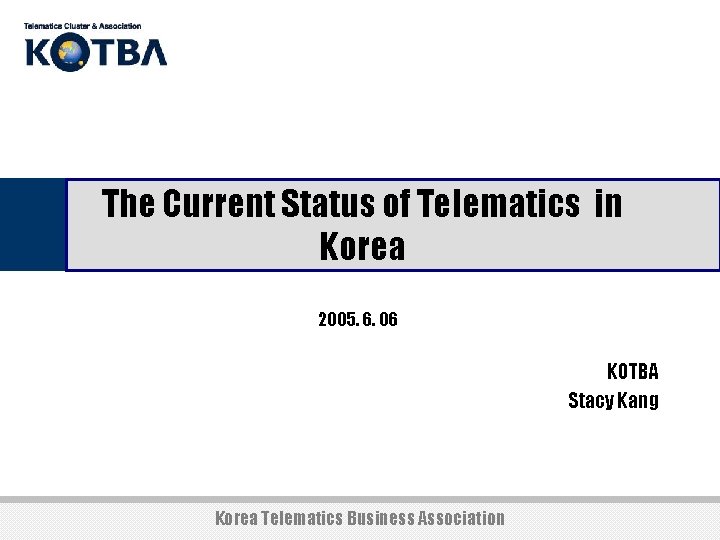 Telematics Cluster & Association
KOTBA

The Current Status of Telematics in Korea

2005. 6. 06

KOTBA
Stacy Kang

Korea Telematics Business Association